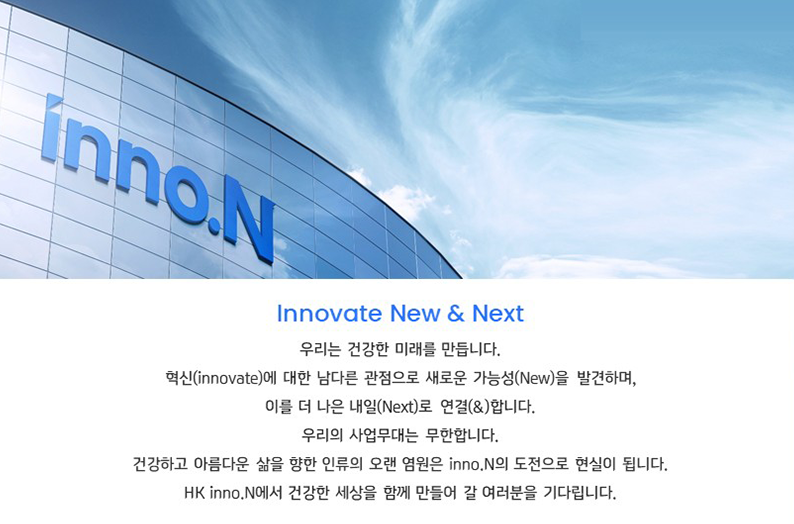 inno.N

Innovate New & Next

우리는 건강한 미래를 만듭니다.
혁신(innovate)에 대한 남다른 관점으로 새로운 가능성(New)을 발견하며,
이를 더 나은 내일(Next)로 연결(&)합니다.
우리의 사업무대는 무한합니다.
건강하고 아름다운 삶을 향한 인류의 오랜 염원은 inno.N의 도전으로 현실이 됩니다.
HK inno.N에서 건강한 세상을 함께 만들어 갈 여러분을 기다립니다.